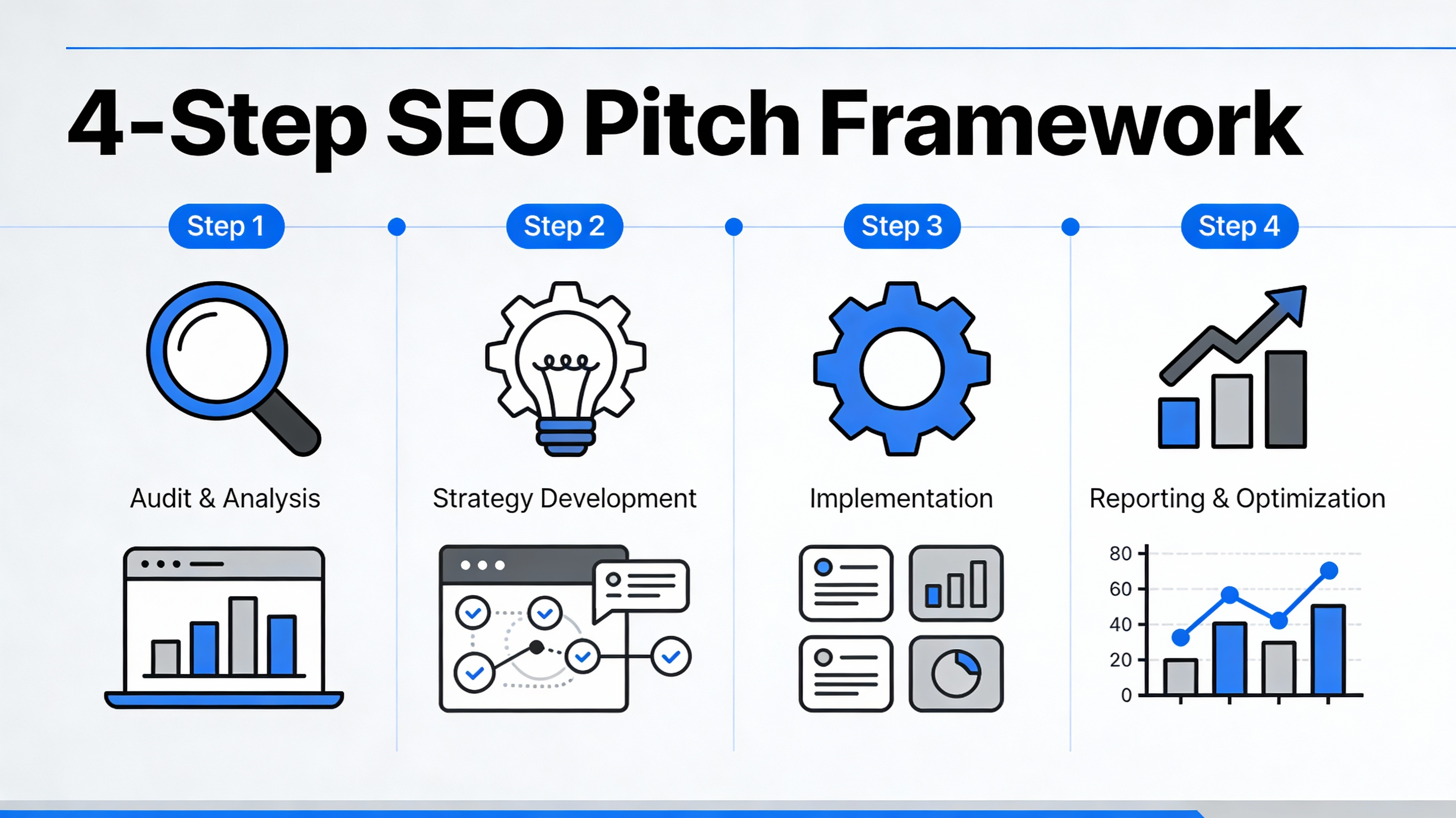 4-Step SEO Pitch Framework

Step 1

Audit & Analysis

Step 2

Strategy Development

Step 3

Implementation

Step 4

Reporting & Optimization

80
60
40
20
0